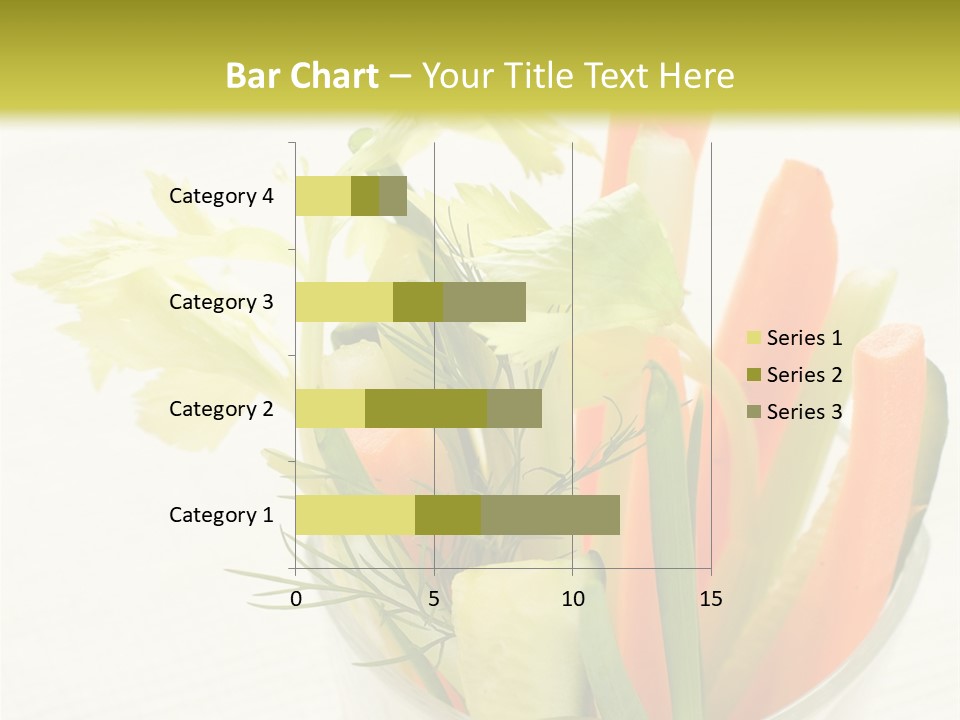 Bar Chart – Your Title Text Here

Category 4
Category 3
Category 2
Category 1

0
5
10
15

Series 1
Series 2
Series 3